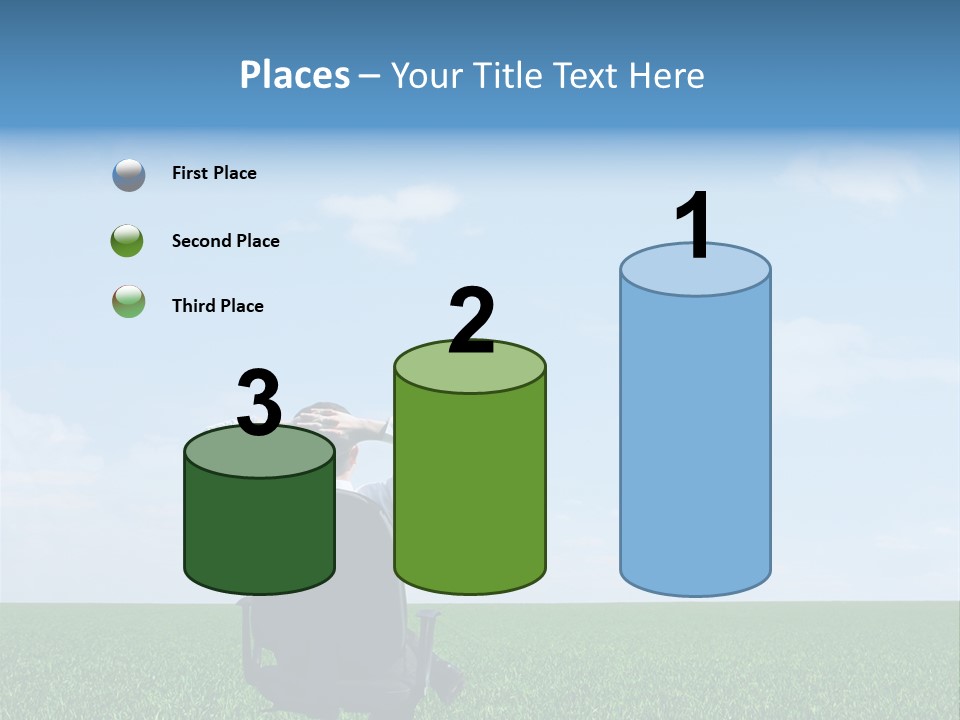 Places – Your Title Text Here

First Place

Second Place

Third Place

3

2

1